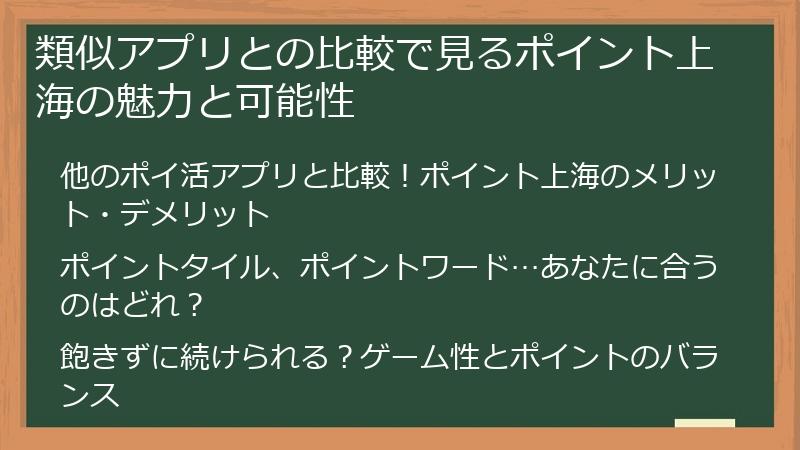 類似アプリとの比較で見るポイント上海の魅力と可能性

他のポイ活アプリと比較！ポイント上海のメリット・デメリット

ポイントタイル、ポイントワード…あなたに合うのはどれ？

飽きずに続けられる？ゲーム性とポイントのバランス